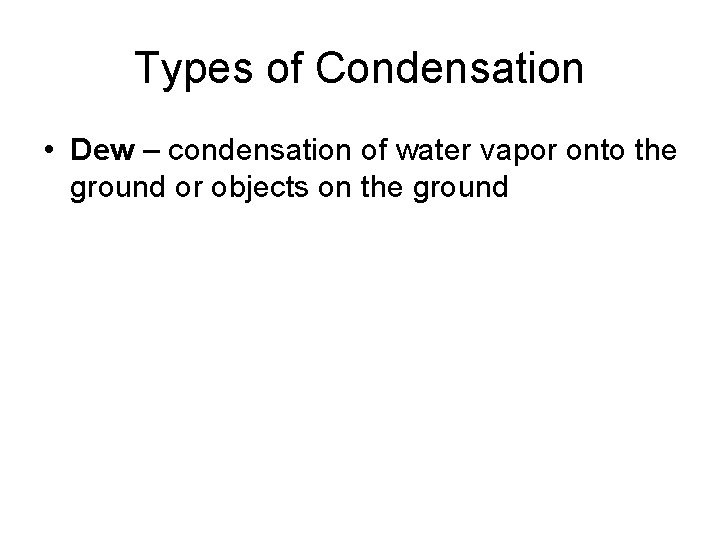 Types of Condensation

• Dew – condensation of water vapor onto the ground or objects on the ground